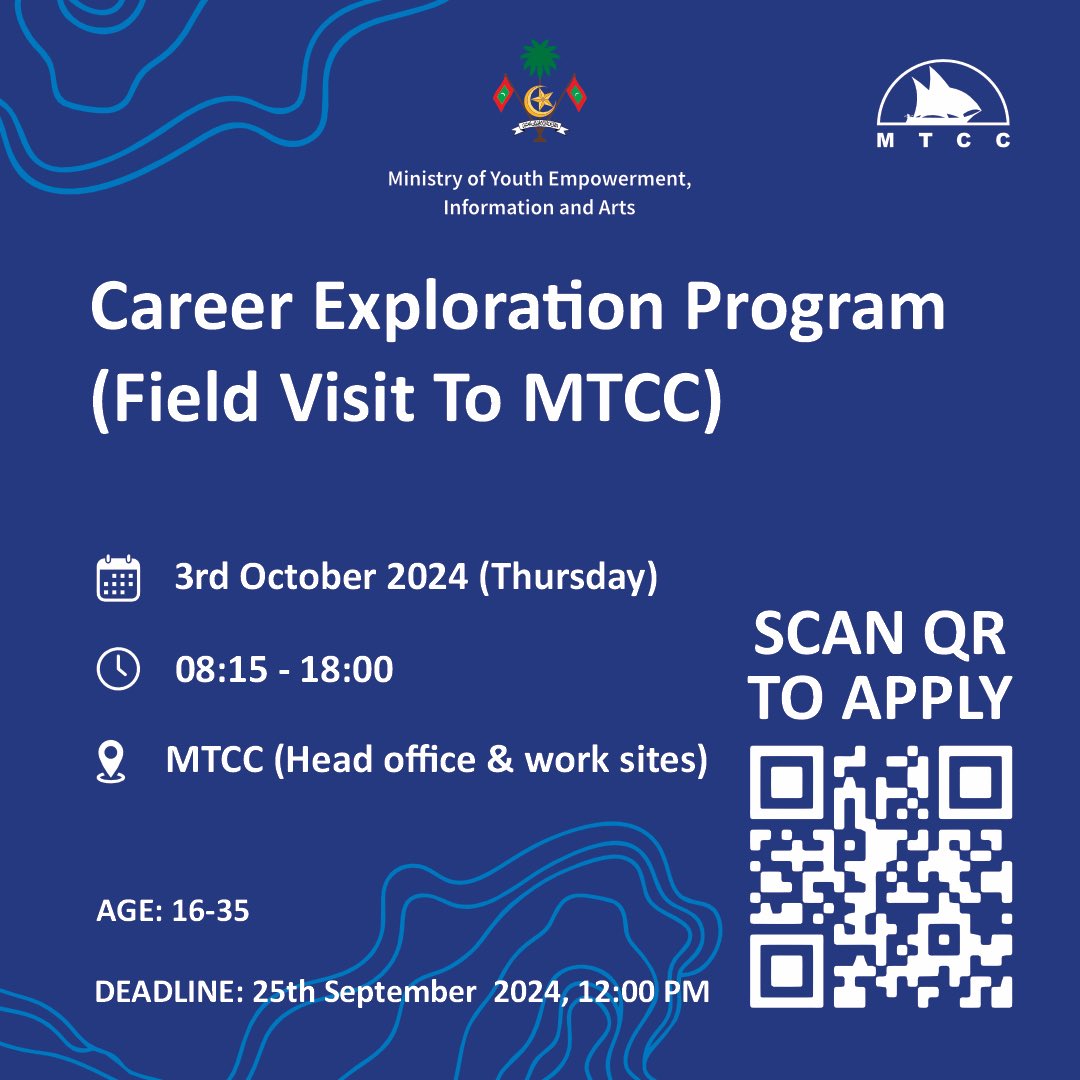 Ministry of Youth Empowerment, Information and Arts

MTCC

Career Exploration Program (Field Visit To MTCC)

3rd October 2024 (Thursday)

08:15 - 18:00

MTCC (Head office & work sites)

SCAN QR TO APPLY

AGE: 16-35

DEADLINE: 25th September 2024, 12:00 PM